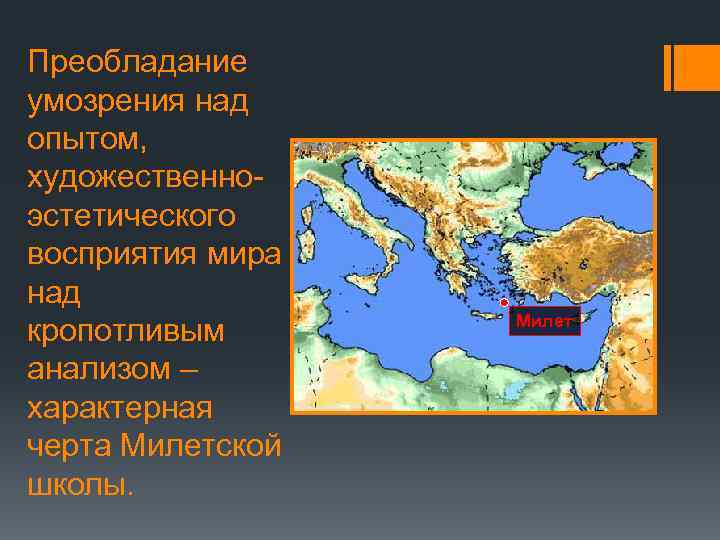 Преобладание умозрения над опытом, художественно-эстетического восприятия мира над кропотливым анализом – характерная черта Милетской школы.

Милет